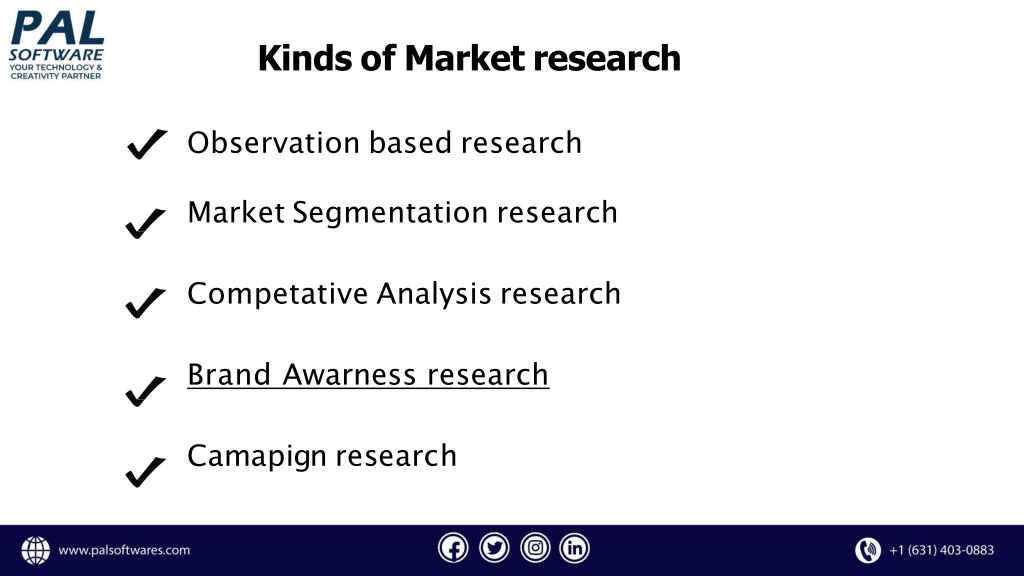 PAL SOFTWARE
YOUR TECHNOLOGY & CREATIVITY PARTNER

Kinds of Market research

✓ Observation based research

✓ Market Segmentation research

✓ Competative Analysis research

✓ Brand Awarness research

✓ Camapign research

www.palsoftwares.com

+1 (631) 403-0883